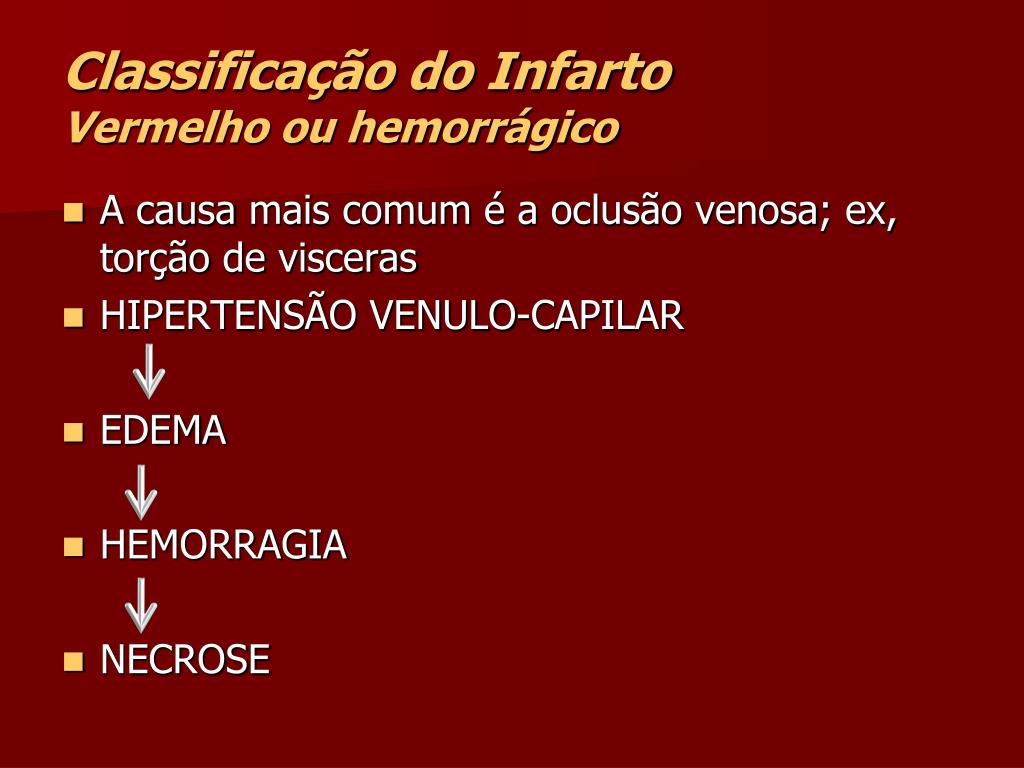 Classificação do Infarto
Vermelho ou hemorrágico

A causa mais comum é a oclusão venosa; ex, torção de visceras

HIPERTENSÃO VENULO-CAPILAR

EDEMA

HEMORRAGIA

NECROSE